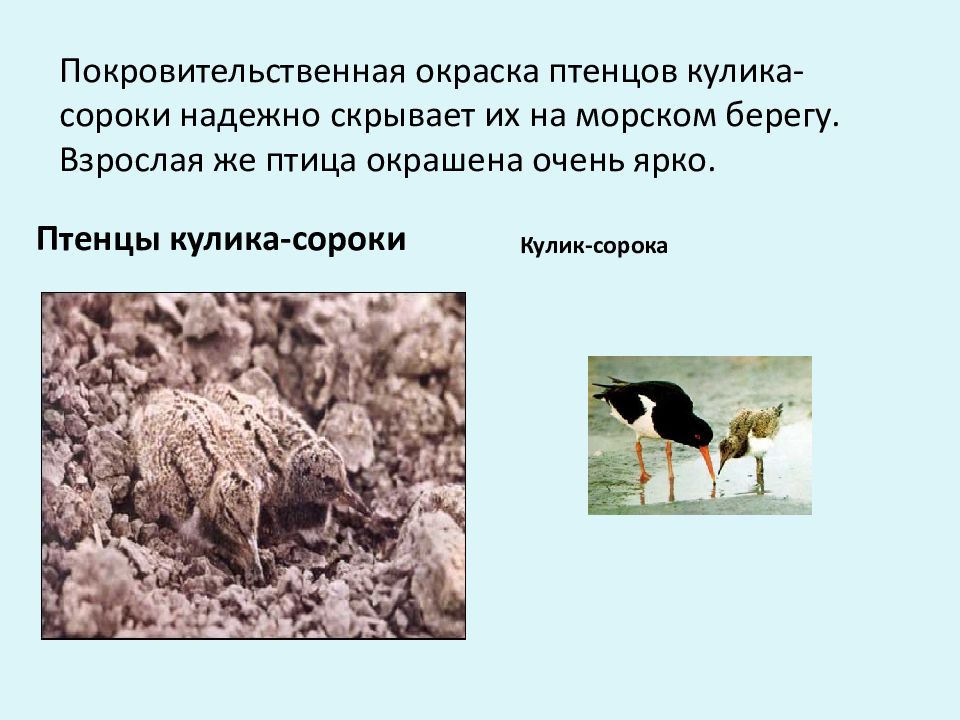 Покровительственная окраска птенцов кулика-сороки надежно скрывает их на морском берегу. Взрослая же птица окрашена очень ярко.

Птенцы кулика-сороки

Кулик-сорока